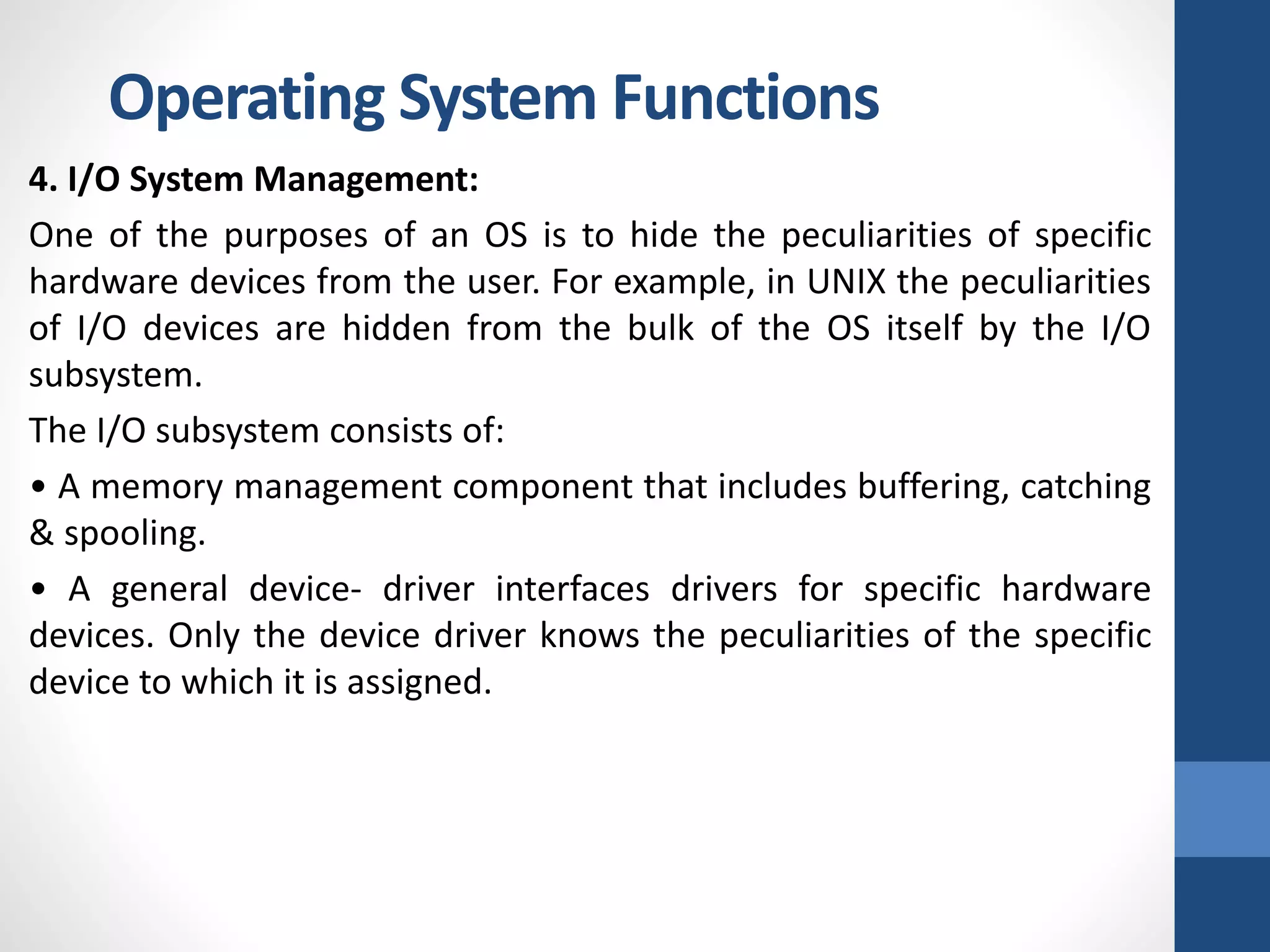 Operating System Functions

4. I/O System Management:

One of the purposes of an OS is to hide the peculiarities of specific hardware devices from the user. For example, in UNIX the peculiarities of I/O devices are hidden from the bulk of the OS itself by the I/O subsystem.

The I/O subsystem consists of:

• A memory management component that includes buffering, catching & spooling.

• A general device- driver interfaces drivers for specific hardware devices. Only the device driver knows the peculiarities of the specific device to which it is assigned.